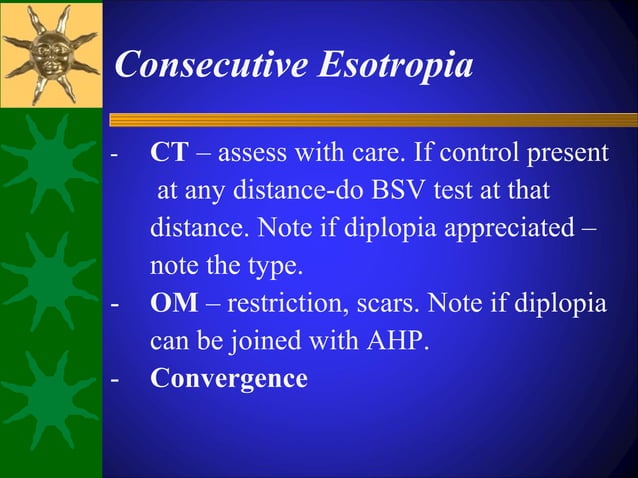 Consecutive Esotropia

- CT – assess with care. If control present at any distance-do BSV test at that distance. Note if diplopia appreciated – note the type.
- OM – restriction, scars. Note if diplopia can be joined with AHP.
- Convergence